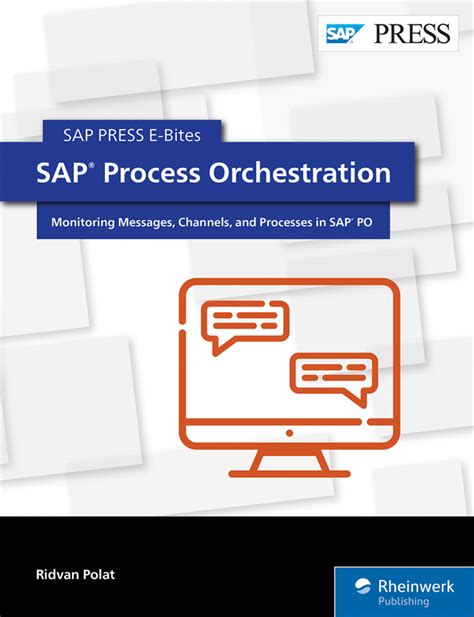 SAP PRESS

SAP PRESS E-Bites

SAP® Process Orchestration

Monitoring Messages, Channels, and Processes in SAP® PO

Ridvan Polat

Rheinwerk Publishing